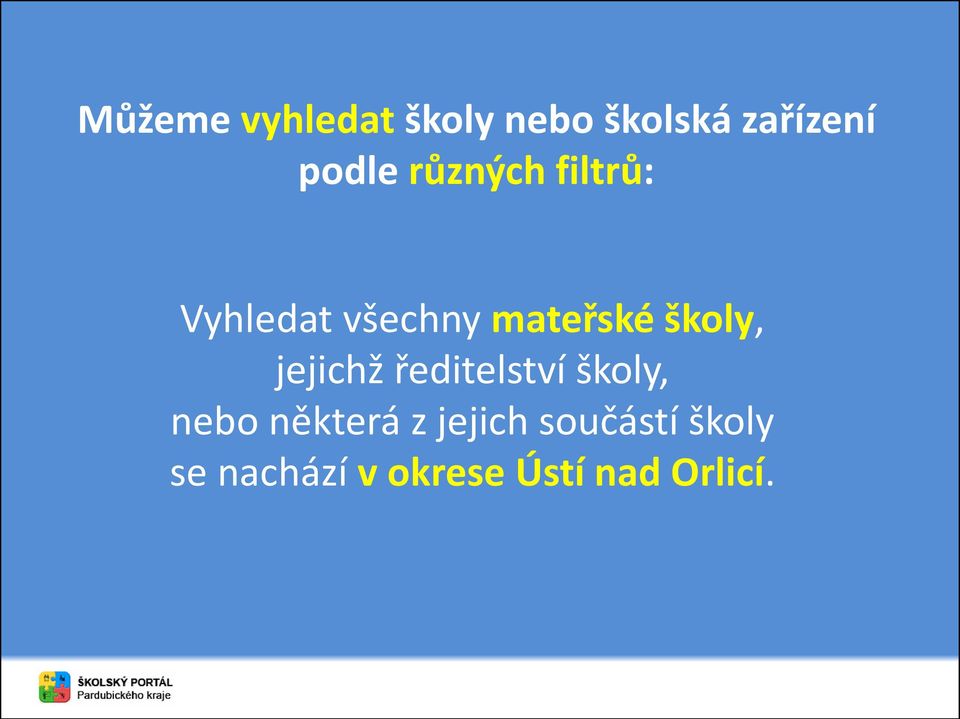 Můžeme vyhledat školy nebo školská zařízení podle různých filtrů:

Vyhledat všechny mateřské školy, jejichž ředitelství školy, nebo některá z jejich součástí školy se nachází v okrese Ústí nad Orlicí.

ŠKOLSKÝ PORTÁL
Pardubického kraje